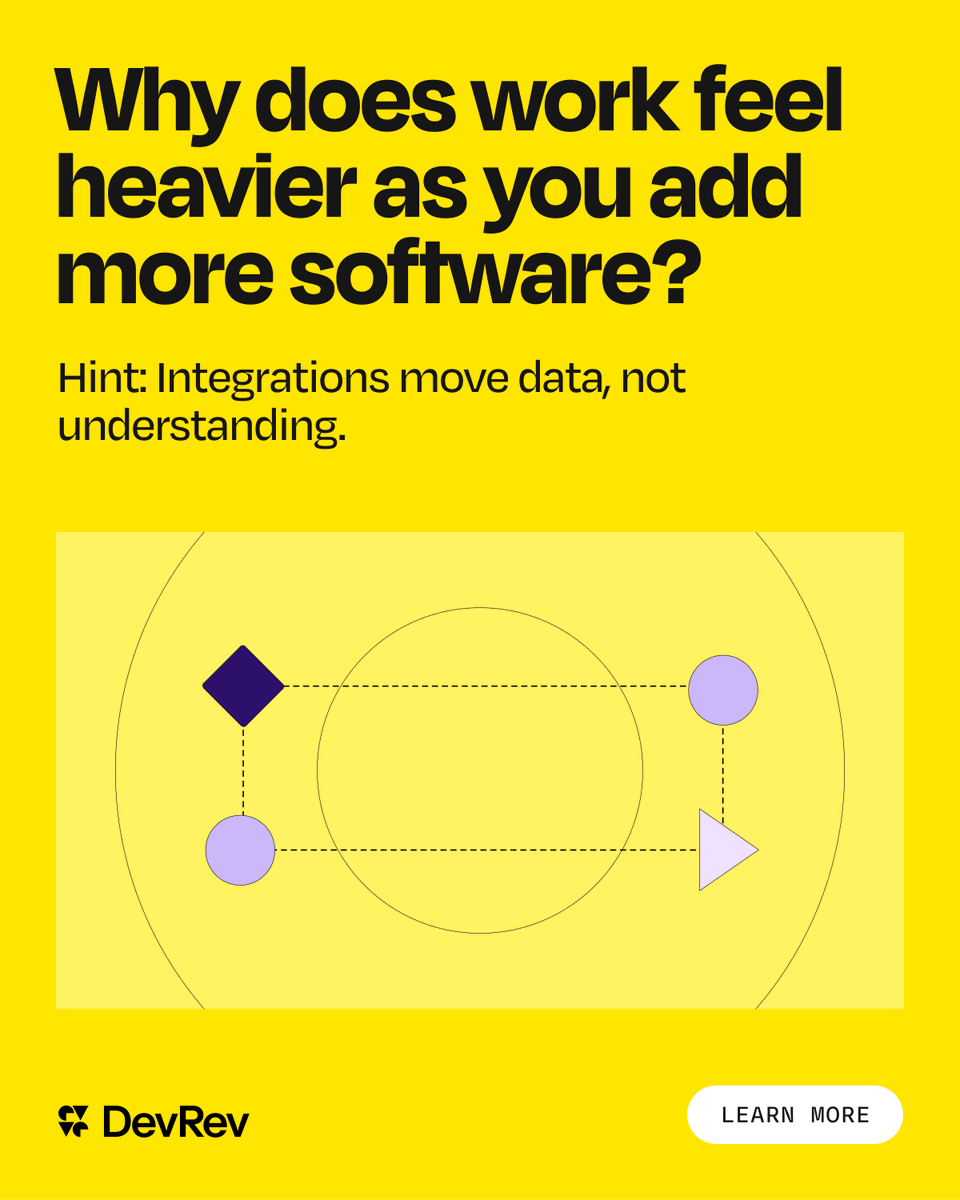 Why does work feel heavier as you add more software?

Hint: Integrations move data, not understanding.

DevRev

LEARN MORE